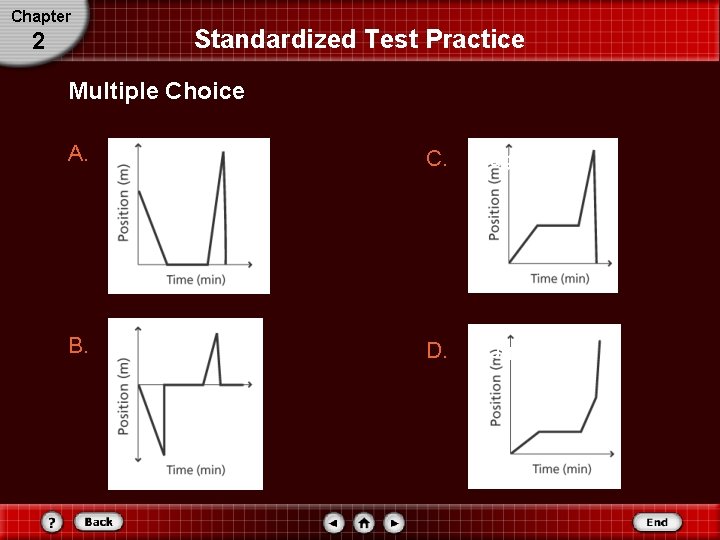 Chapter
2

Standardized Test Practice

Multiple Choice

A.

Position (m)

Time (min)

B.

Position (m)

Time (min)

C.

Position (m)

Time (min)

D.

Position (m)

Time (min)

?
Back
End